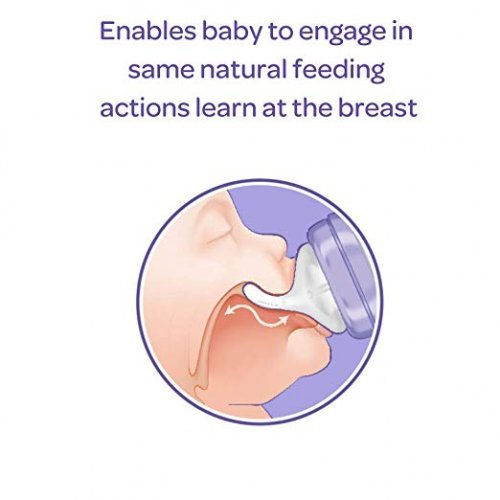 Enables baby to engage in same natural feeding actions learn at the breast